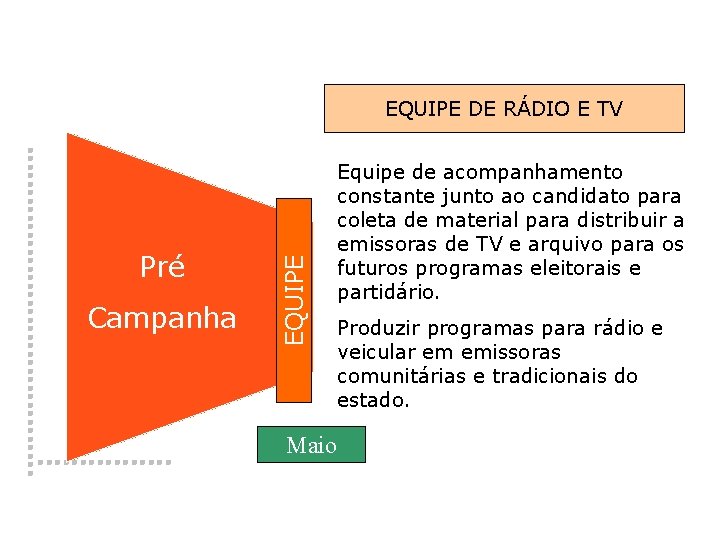 EQUIPE DE RÁDIO E TV

Pré
Campanha

EQUIPE

Equipe de acompanhamento constante junto ao candidato para coleta de material para distribuir a emissoras de TV e arquivo para os futuros programas eleitorais e partidário.

Produzir programas para rádio e veicular em emissoras comunitárias e tradicionais do estado.

Maio